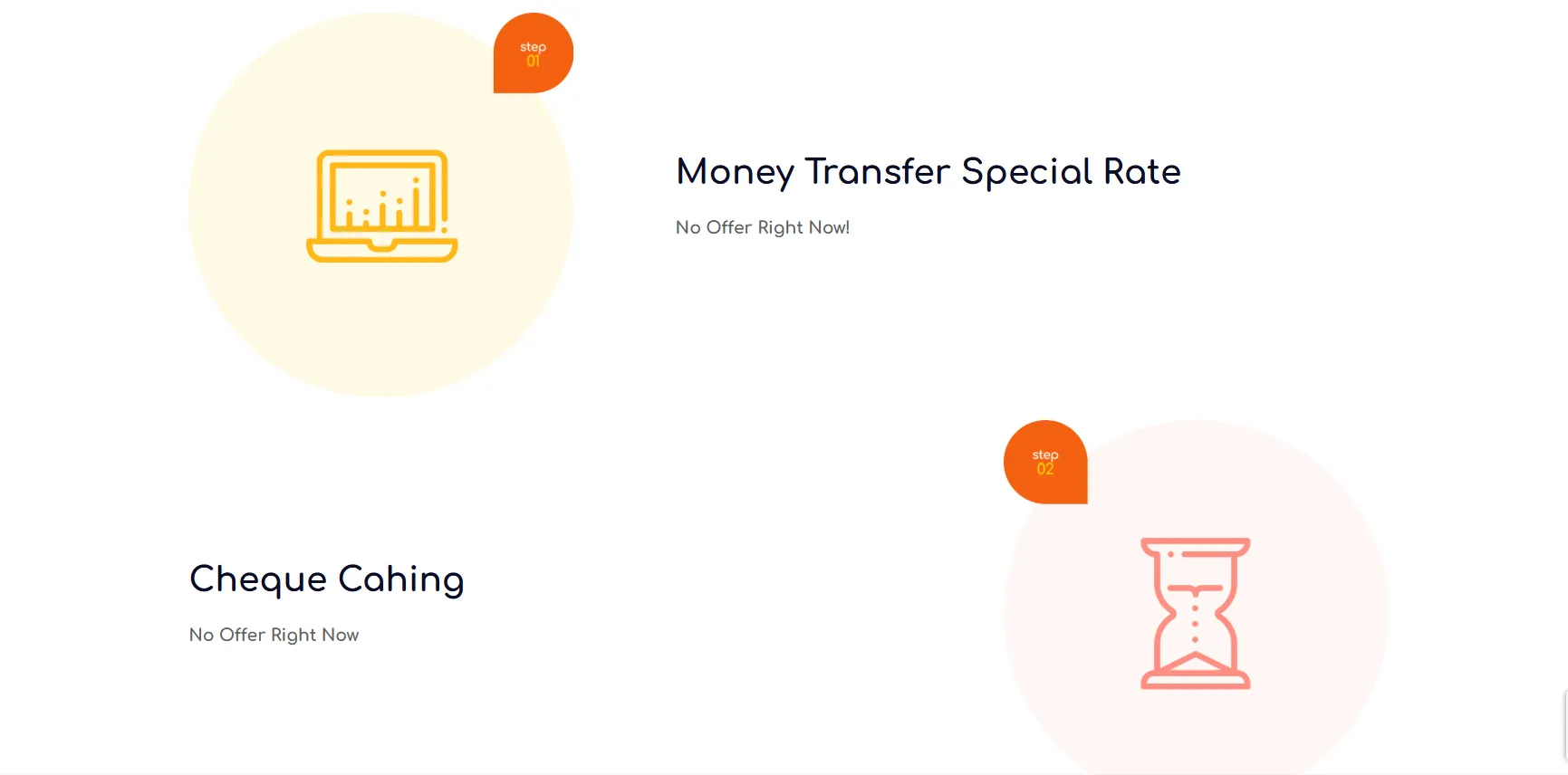 step
01

Money Transfer Special Rate

No Offer Right Now!

step
02

Cheque Cahing

No Offer Right Now